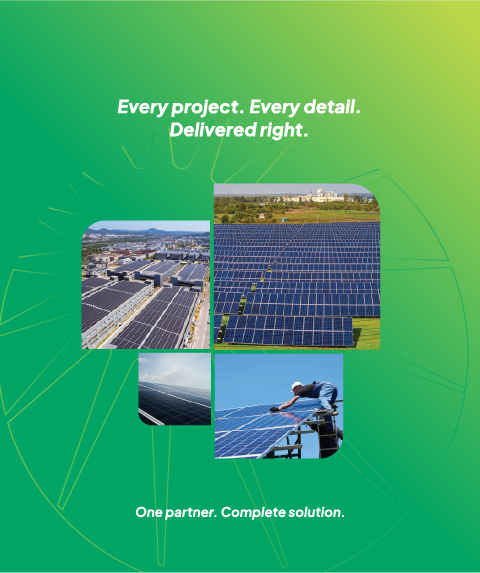 Every project. Every detail.
Delivered right.

One partner. Complete solution.